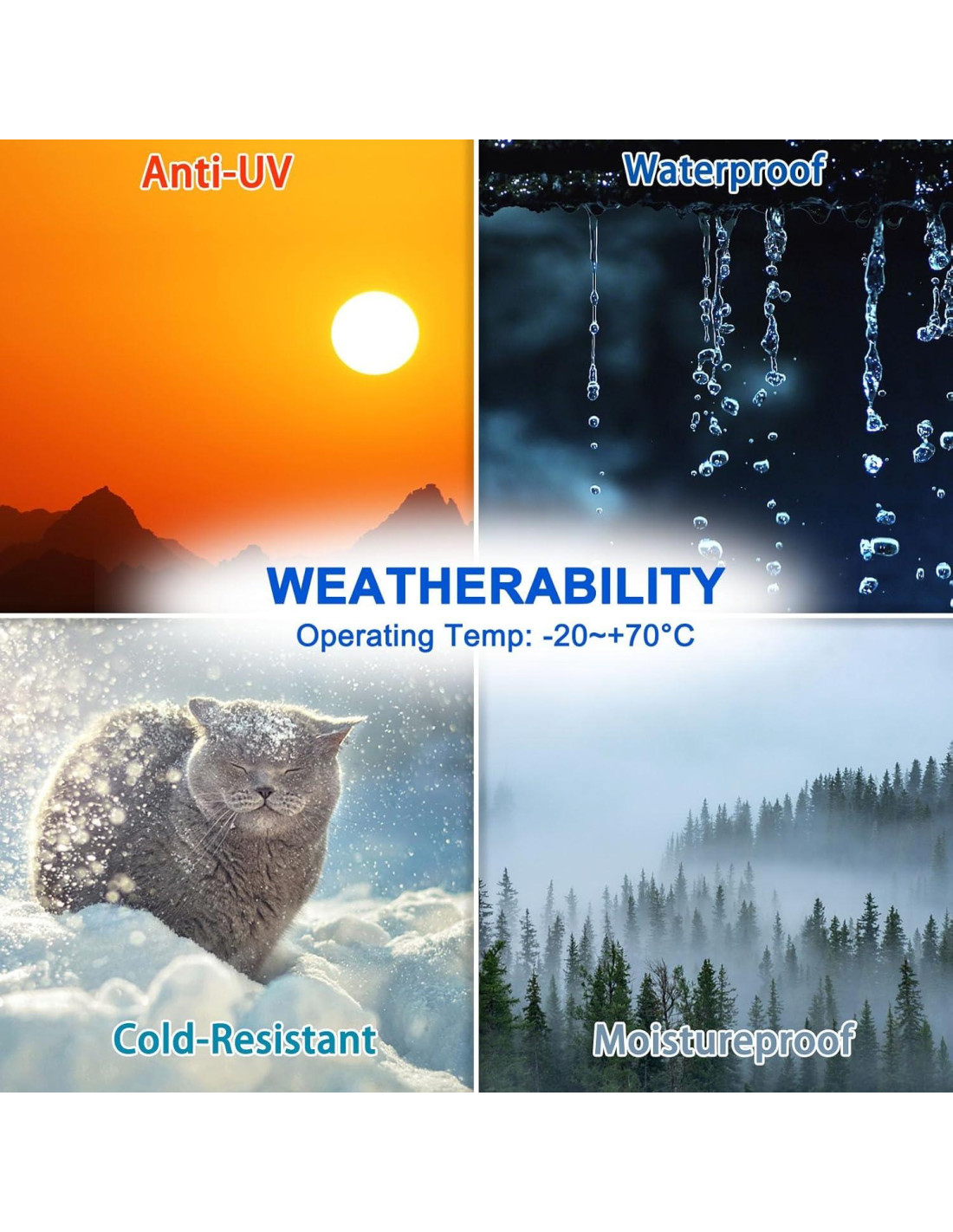 Anti-UV

Waterproof

WEATHERABILITY

Operating Temp: -20~+70°C

Cold-Resistant

Moistureproof